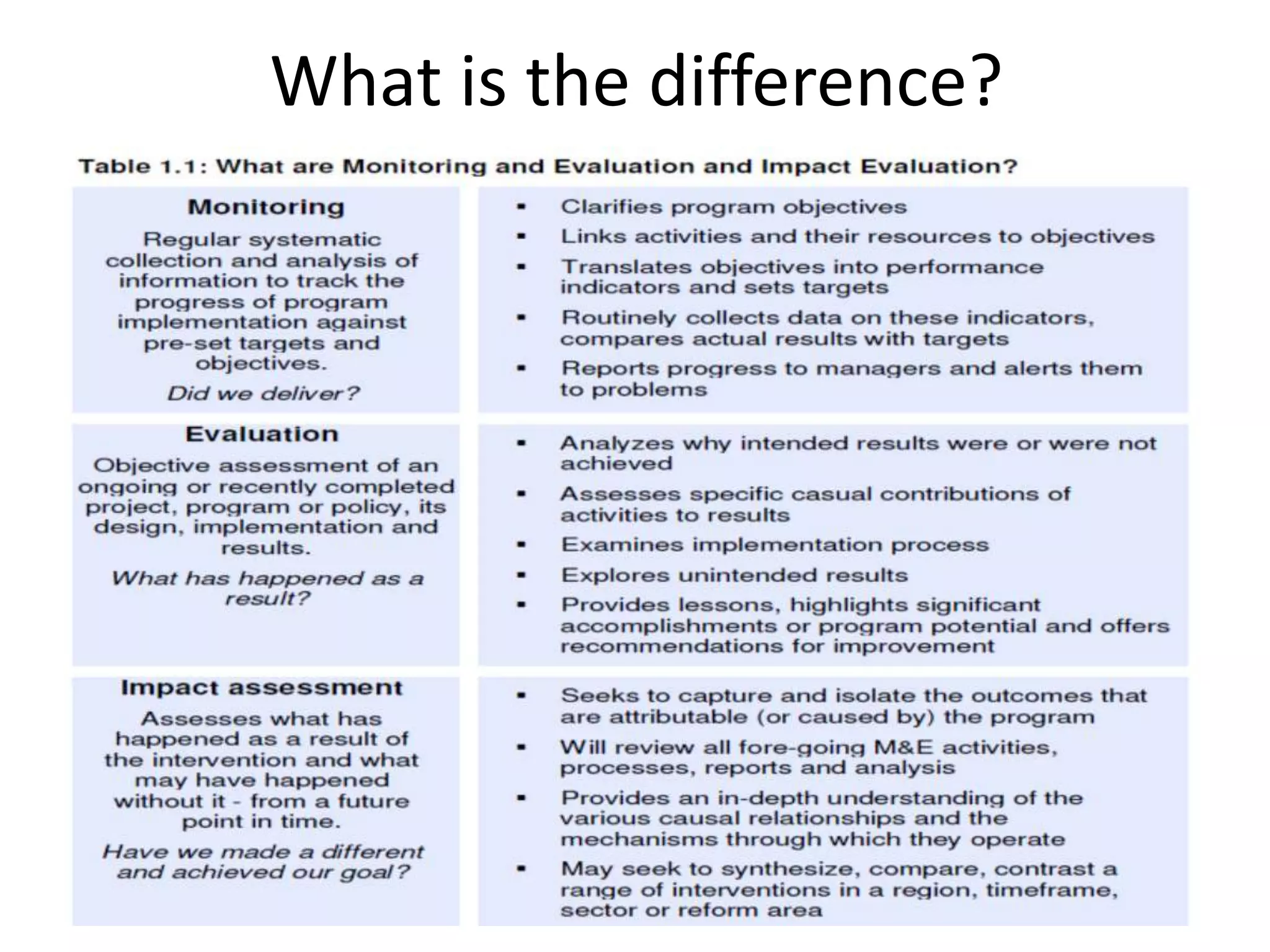 What is the difference?

Table 1.1: What are Monitoring and Evaluation and Impact Evaluation?

| | |
|---|---|
| **Monitoring** Regular systematic collection and analysis of information to track the progress of program implementation against pre-set targets and objectives. *Did we deliver?* | ▪ Clarifies program objectives ▪ Links activities and their resources to objectives ▪ Translates objectives into performance indicators and sets targets ▪ Routinely collects data on these indicators, compares actual results with targets ▪ Reports progress to managers and alerts them to problems |
| **Evaluation** Objective assessment of an ongoing or recently completed project, program or policy, its design, implementation and results. *What has happened as a result?* | ▪ Analyzes why intended results were or were not achieved ▪ Assesses specific casual contributions of activities to results ▪ Examines implementation process ▪ Explores unintended results ▪ Provides lessons, highlights significant accomplishments or program potential and offers recommendations for improvement |
| **Impact assessment** Assesses what has happened as a result of the intervention and what may have happened without it - from a future point in time. *Have we made a different and achieved our goal?* | ▪ Seeks to capture and isolate the outcomes that are attributable (or caused by) the program ▪ Will review all fore-going M&E activities, processes, reports and analysis ▪ Provides an in-depth understanding of the various causal relationships and the mechanisms through which they operate ▪ May seek to synthesize, compare, contrast a range of interventions in a region, timeframe, sector or reform area |